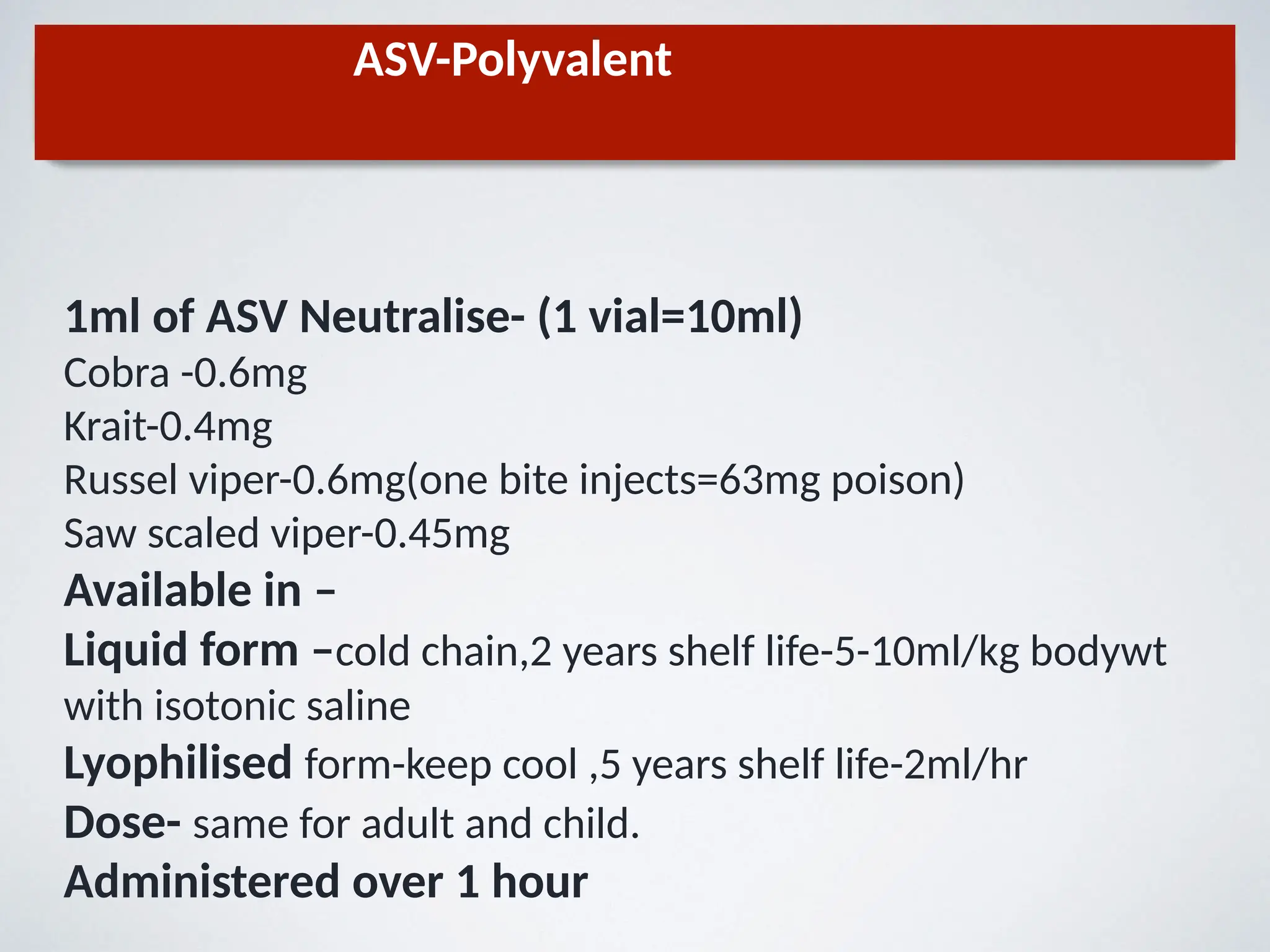 ASV-Polyvalent

1ml of ASV Neutralise- (1 vial=10ml)
Cobra -0.6mg
Krait-0.4mg
Russel viper-0.6mg(one bite injects=63mg poison)
Saw scaled viper-0.45mg
Available in –
Liquid form –cold chain,2 years shelf life-5-10ml/kg bodywt with isotonic saline
Lyophilised form-keep cool ,5 years shelf life-2ml/hr
Dose- same for adult and child.
Administered over 1 hour